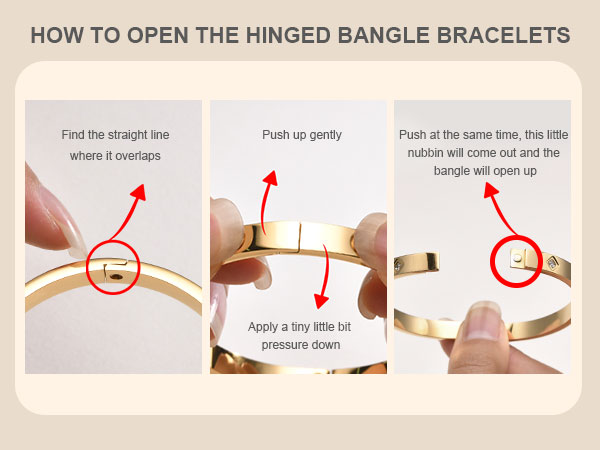 HOW TO OPEN THE HINGED BANGLE BRACELETS

Find the straight line where it overlaps

Push up gently

Apply a tiny little bit pressure down

Push at the same time, this little nubbin will come out and the bangle will open up